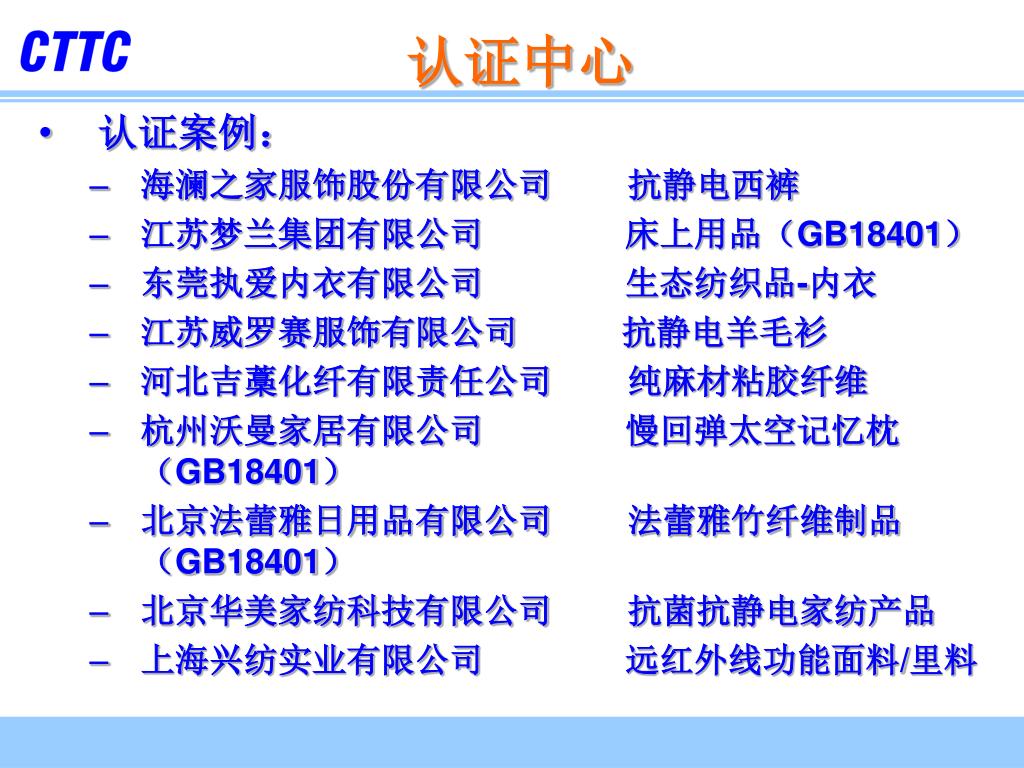 CTTC

认证中心

• 认证案例：

– 海澜之家服饰股份有限公司 抗静电西裤

– 江苏梦兰集团有限公司 床上用品（GB18401）

– 东莞执爱内衣有限公司 生态纺织品-内衣

– 江苏威罗赛服饰有限公司 抗静电羊毛衫

– 河北吉藁化纤有限责任公司 纯麻材粘胶纤维

– 杭州沃曼家居有限公司 慢回弹太空记忆枕（GB18401）

– 北京法蕾雅日用品有限公司 法蕾雅竹纤维制品（GB18401）

– 北京华美家纺科技有限公司 抗菌抗静电家纺产品

– 上海兴纺实业有限公司 远红外线功能面料/里料